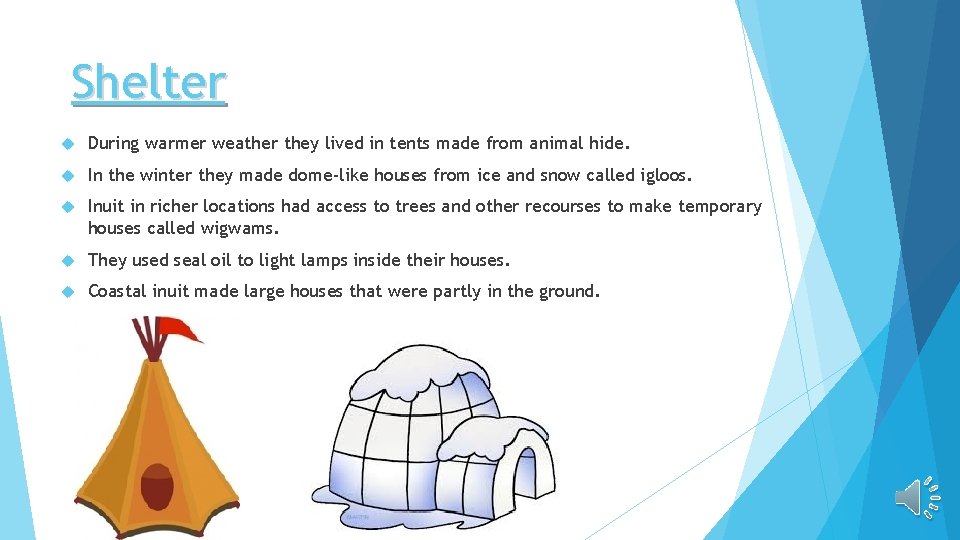 Shelter

During warmer weather they lived in tents made from animal hide.

In the winter they made dome-like houses from ice and snow called igloos.

Inuit in richer locations had access to trees and other recourses to make temporary houses called wigwams.

They used seal oil to light lamps inside their houses.

Coastal inuit made large houses that were partly in the ground.